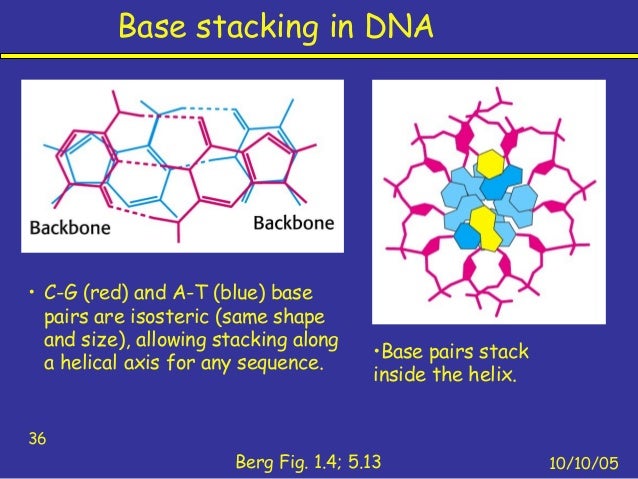 Base stacking in DNA

Backbone

Backbone

• C-G (red) and A-T (blue) base pairs are isosteric (same shape and size), allowing stacking along a helical axis for any sequence.

•Base pairs stack inside the helix.

36

Berg Fig. 1.4; 5.13

10/10/05